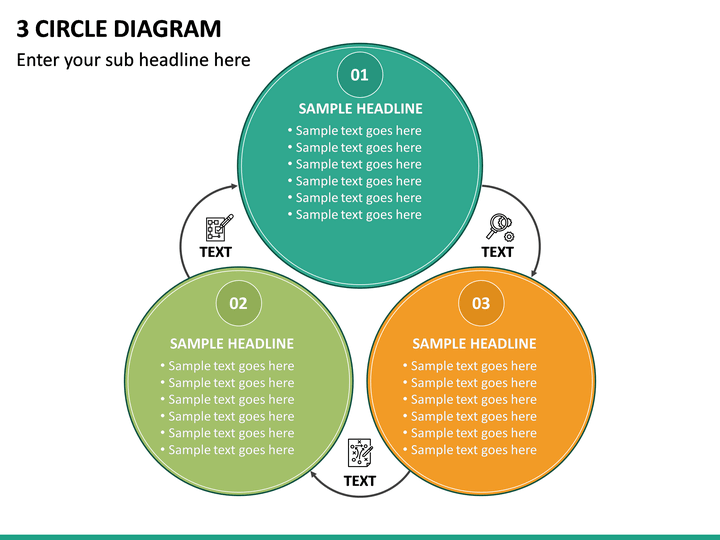 3 CIRCLE DIAGRAM

Enter your sub headline here

01

SAMPLE HEADLINE

• Sample text goes here
• Sample text goes here
• Sample text goes here
• Sample text goes here
• Sample text goes here
• Sample text goes here

TEXT

TEXT

02

SAMPLE HEADLINE

• Sample text goes here
• Sample text goes here
• Sample text goes here
• Sample text goes here
• Sample text goes here
• Sample text goes here

03

SAMPLE HEADLINE

• Sample text goes here
• Sample text goes here
• Sample text goes here
• Sample text goes here
• Sample text goes here
• Sample text goes here

TEXT